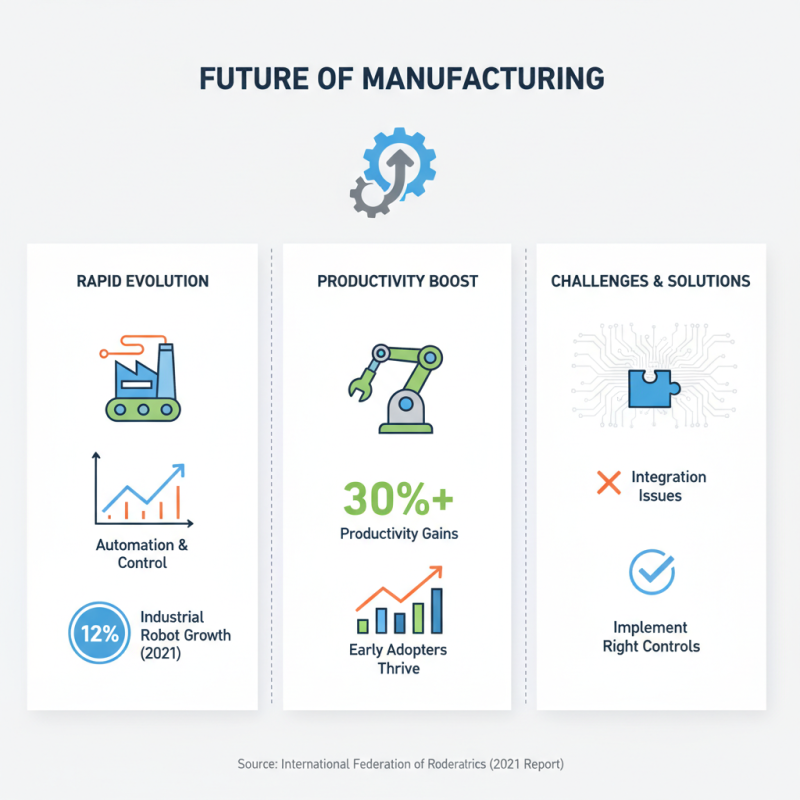 FUTURE OF MANUFACTURING

RAPID EVOLUTION

Automation & Control

12%

Industrial Robot Growth (2021)

PRODUCTIVITY BOOST

30%+

Productivity Gains

Early Adopters Thrive

CHALLENGES & SOLUTIONS

Integration Issues

Implement Right Controls

Source: International Federation of Roderatrics (2021 Report)